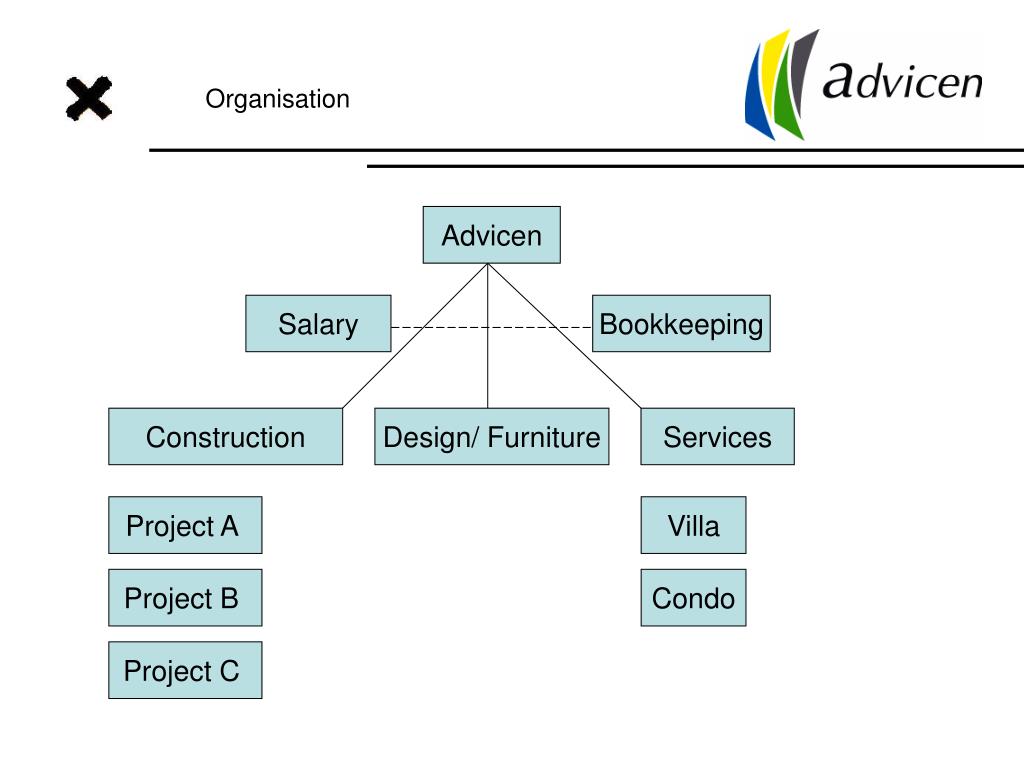 Organisation

advicen

Advicen

Salary

Bookkeeping

Construction

Design/ Furniture

Services

Project A

Project B

Project C

Villa

Condo